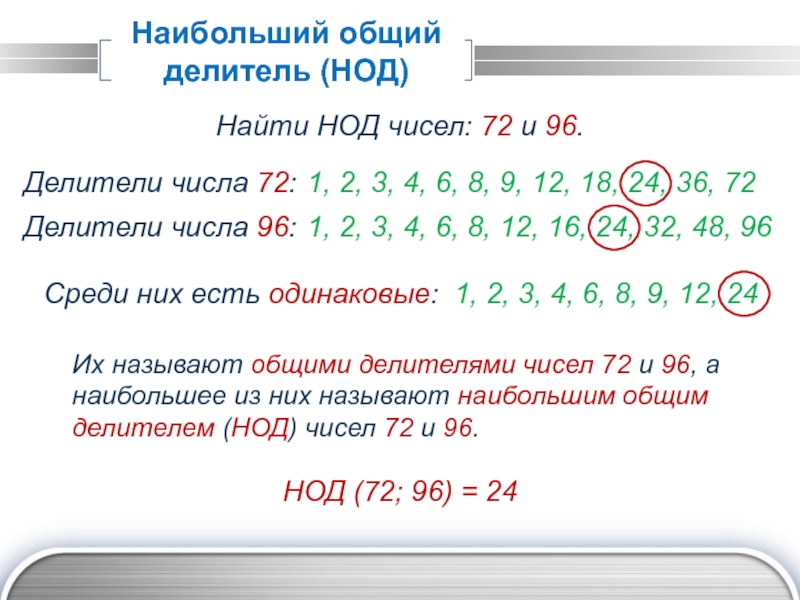 Наибольший общий делитель (НОД)

Найти НОД чисел: 72 и 96.

Делители числа 72: 1, 2, 3, 4, 6, 8, 9, 12, 18, 24, 36, 72

Делители числа 96: 1, 2, 3, 4, 6, 8, 12, 16, 24, 32, 48, 96

Среди них есть одинаковые: 1, 2, 3, 4, 6, 8, 9, 12, 24

Их называют общими делителями чисел 72 и 96, а наибольшее из них называют наибольшим общим делителем (НОД) чисел 72 и 96.

НОД (72; 96) = 24